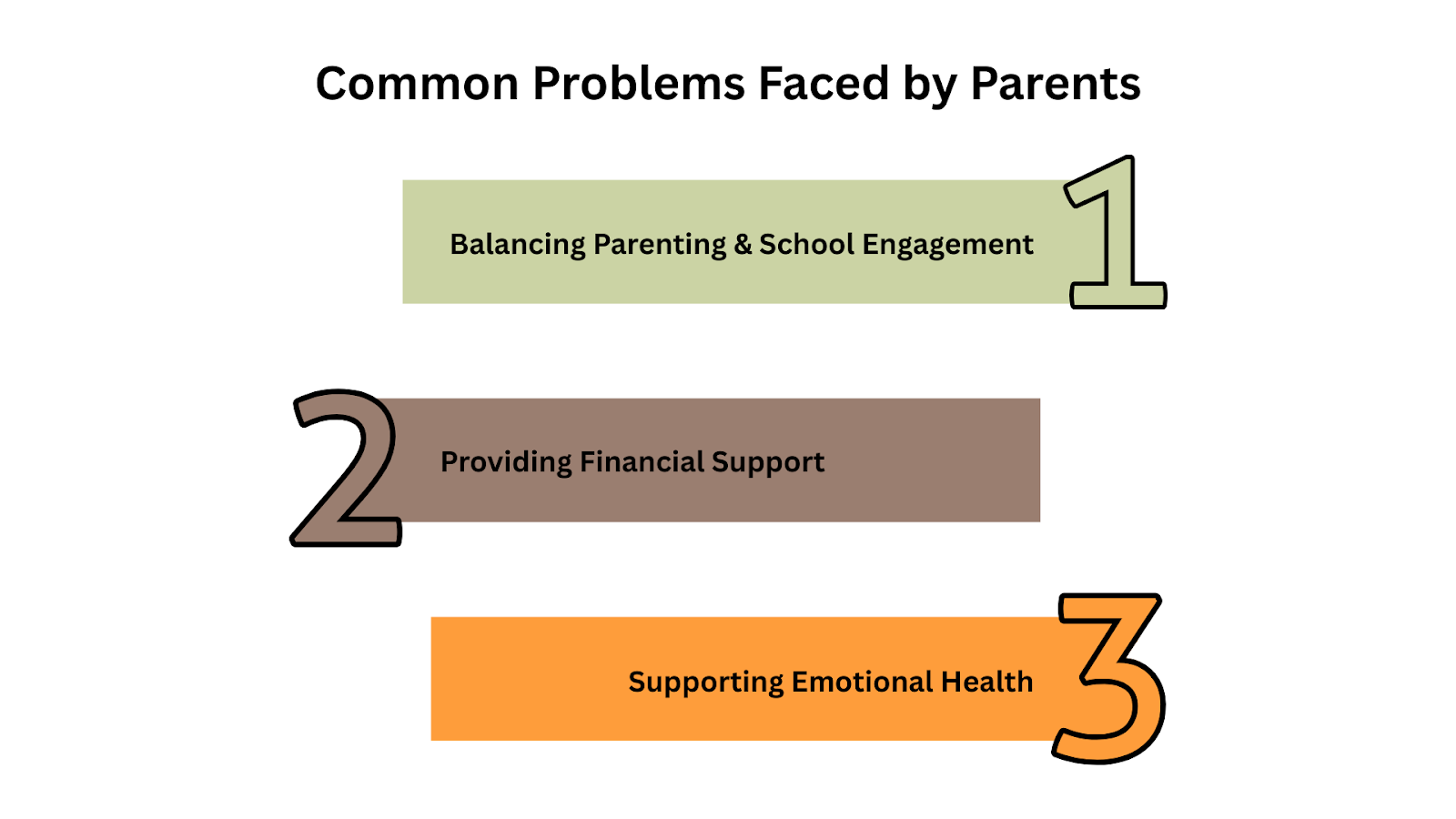 Common Problems Faced by Parents

Balancing Parenting & School Engagement 1

2 Providing Financial Support

Supporting Emotional Health 3